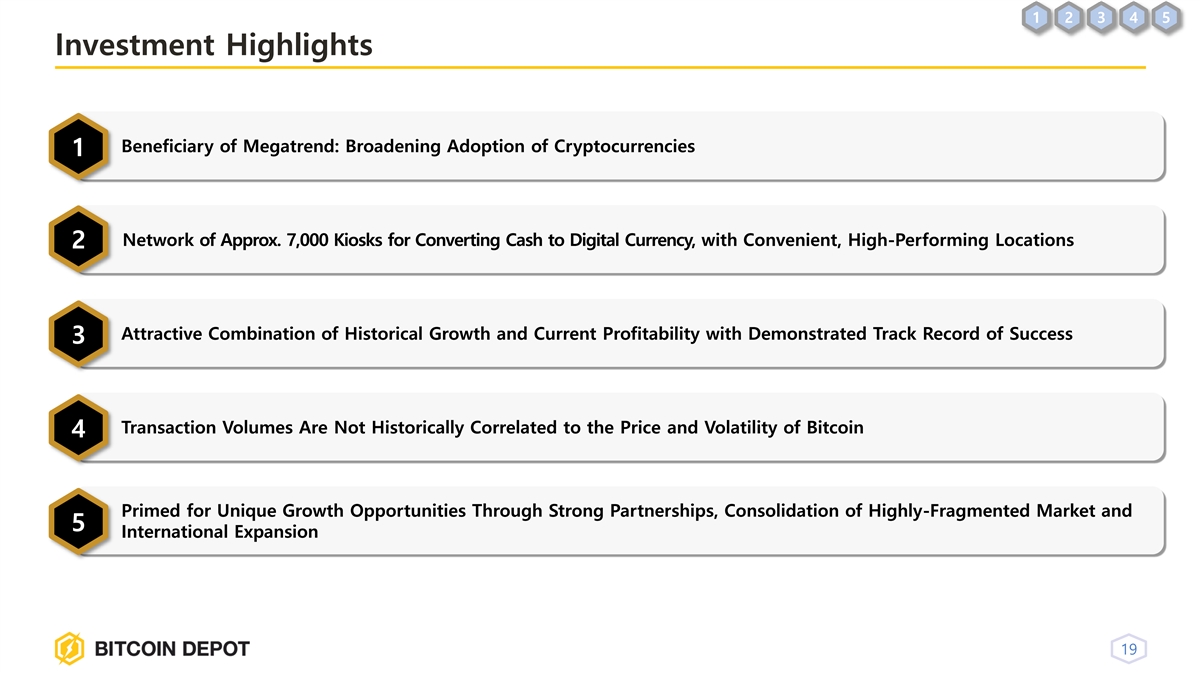 1 2 3 4 5

Investment Highlights

1 Beneficiary of Megatrend: Broadening Adoption of Cryptocurrencies

2 Network of Approx. 7,000 Kiosks for Converting Cash to Digital Currency, with Convenient, High-Performing Locations

3 Attractive Combination of Historical Growth and Current Profitability with Demonstrated Track Record of Success

4 Transaction Volumes Are Not Historically Correlated to the Price and Volatility of Bitcoin

5 Primed for Unique Growth Opportunities Through Strong Partnerships, Consolidation of Highly-Fragmented Market and International Expansion

BITCOIN DEPOT

19